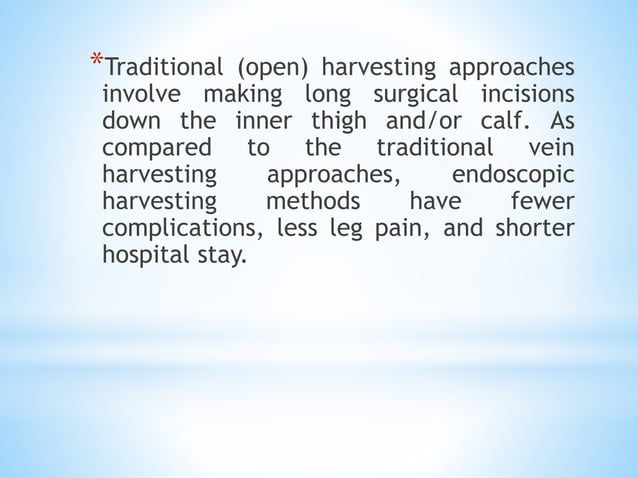 *Traditional (open) harvesting approaches involve making long surgical incisions down the inner thigh and/or calf. As compared to the traditional vein harvesting approaches, endoscopic harvesting methods have fewer complications, less leg pain, and shorter hospital stay.